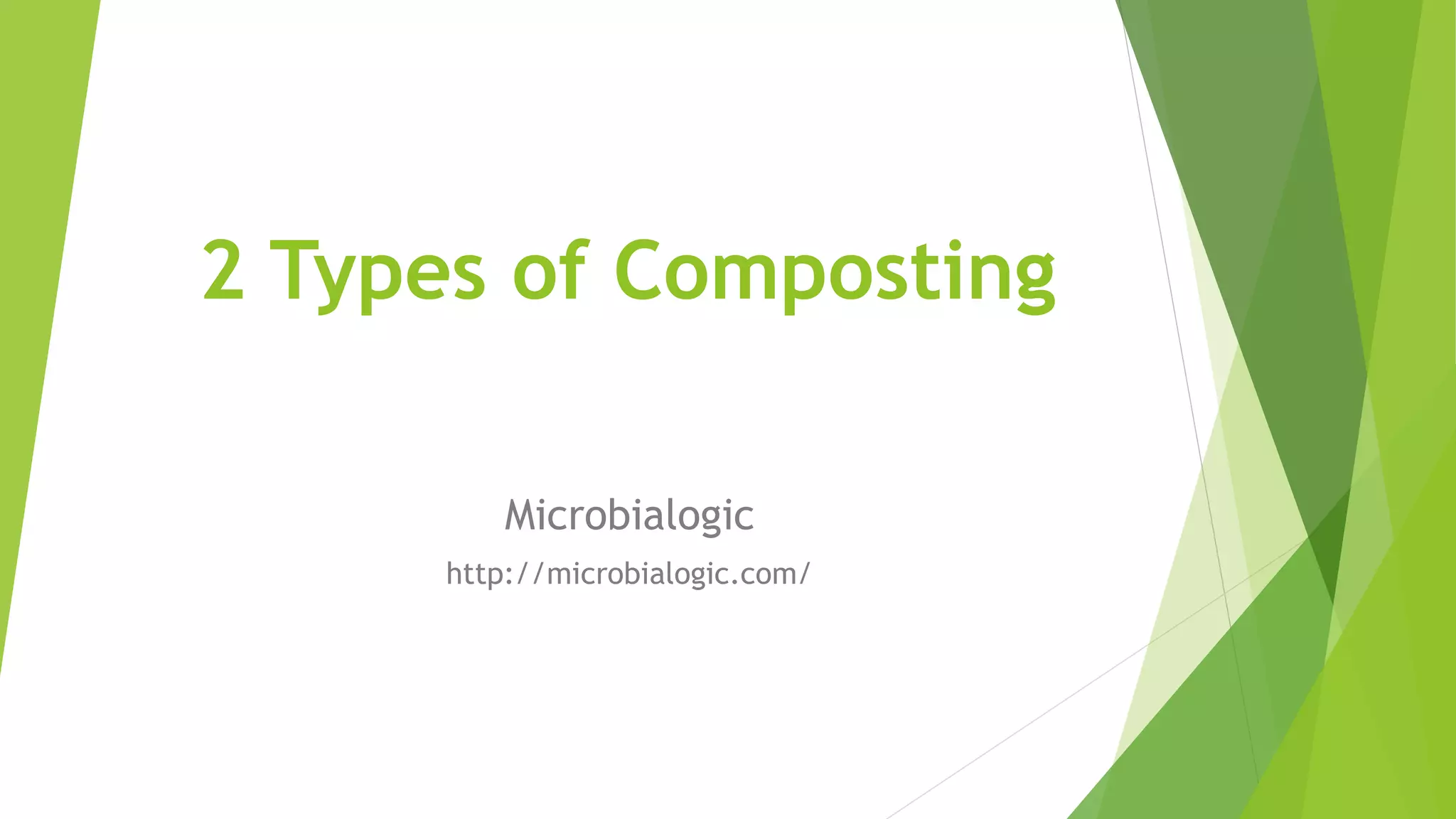 2 Types of Composting

Microbialogic

http://microbialogic.com/